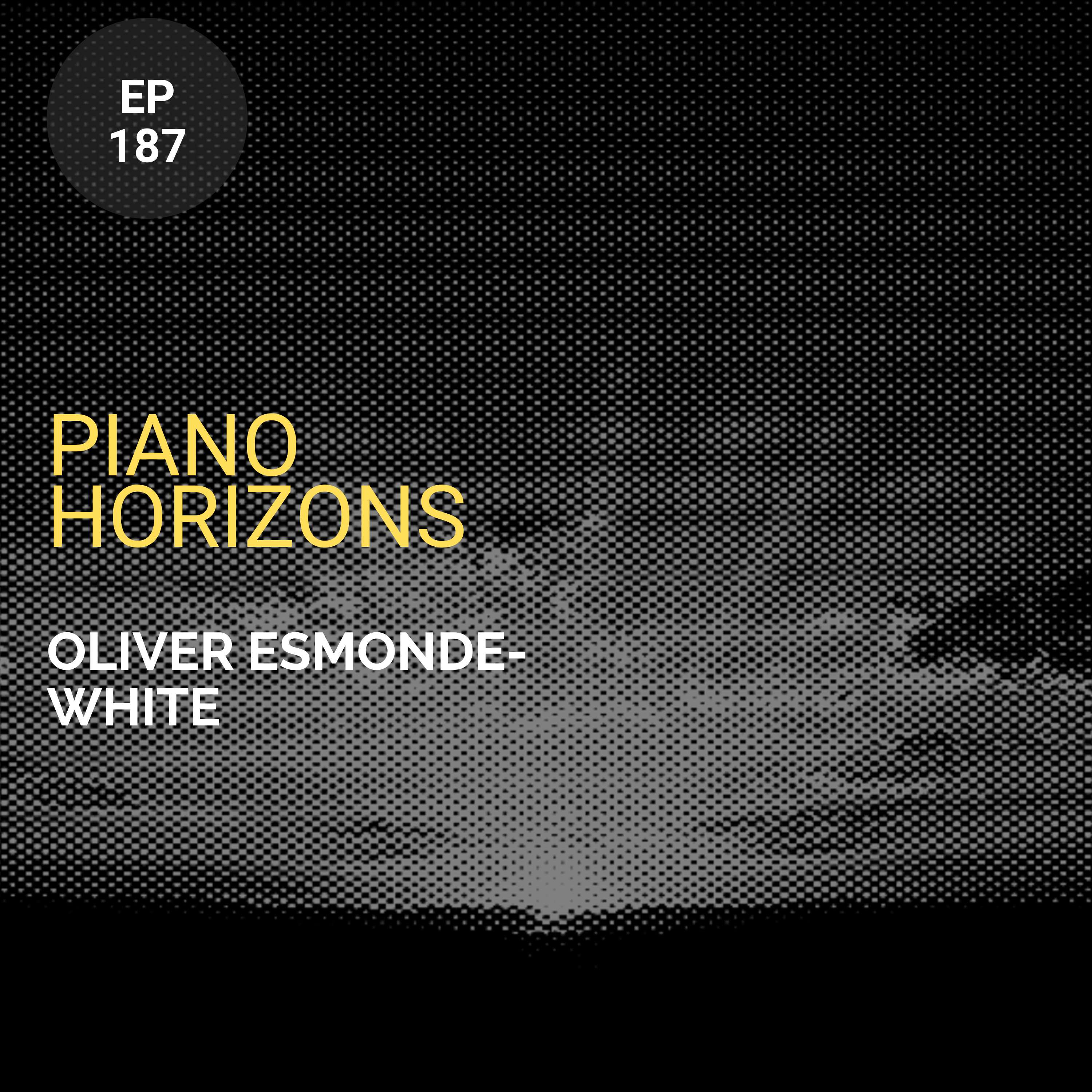 EP
187

PIANO
HORIZONS

OLIVER ESMONDE-WHITE